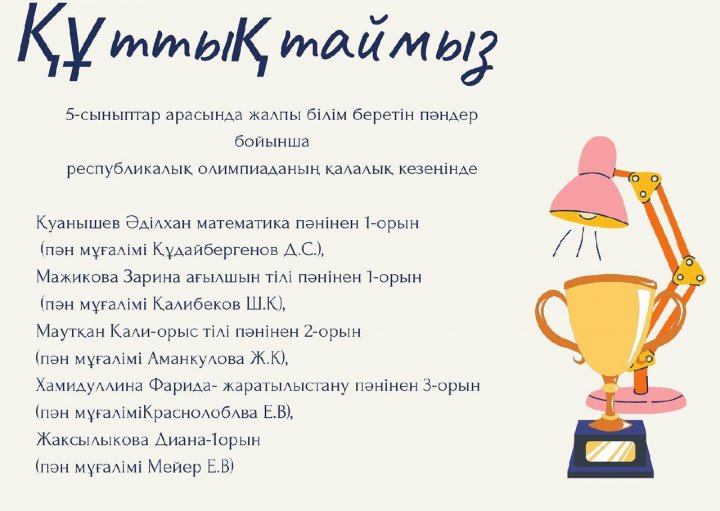 Құттықтаймыз

5-сыныптар арасында жалпы білім беретін пәндер бойынша республикалық олимпиаданың қалалық кезеңінде

Куанышев Әділхан математика пәнінен 1-орын (пән мұғалімі Құдайбергенов Д.С.),
Мажикова Зарина ағылшын тілі пәнінен 1-орын (пән мұғалімі Қалибеков Ш.К),
Маутқан Қали-орыс тілі пәнінен 2-орын (пән мұғалімі Аманкулова Ж.К),
Хамидуллина Фарида- жаратылыстану пәнінен 3-орын (пән мұғаліміКраснолоблва Е.В),
Жаксылыкова Диана-1орын (пән мұғалімі Мейер Е.В)